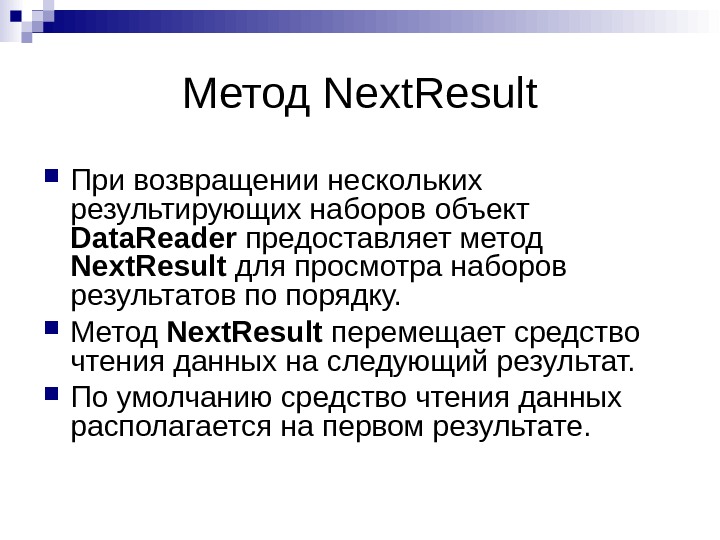 Метод NextResult

При возвращении нескольких результирующих наборов объект DataReader предоставляет метод NextResult для просмотра наборов результатов по порядку.

Метод NextResult перемещает средство чтения данных на следующий результат.

По умолчанию средство чтения данных располагается на первом результате.